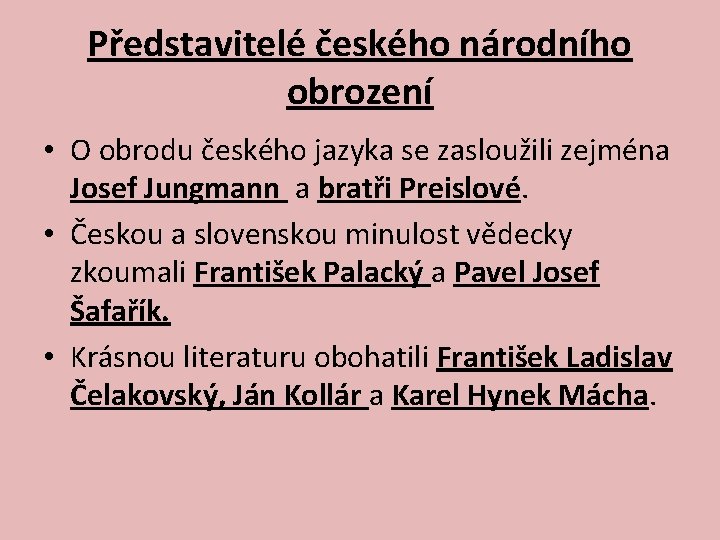 Představitelé českého národního obrození

• O obrodu českého jazyka se zasloužili zejména Josef Jungmann a bratři Preislové.

• Českou a slovenskou minulost vědecky zkoumali František Palacký a Pavel Josef Šafařík.

• Krásnou literaturu obohatili František Ladislav Čelakovský, Ján Kollár a Karel Hynek Mácha.